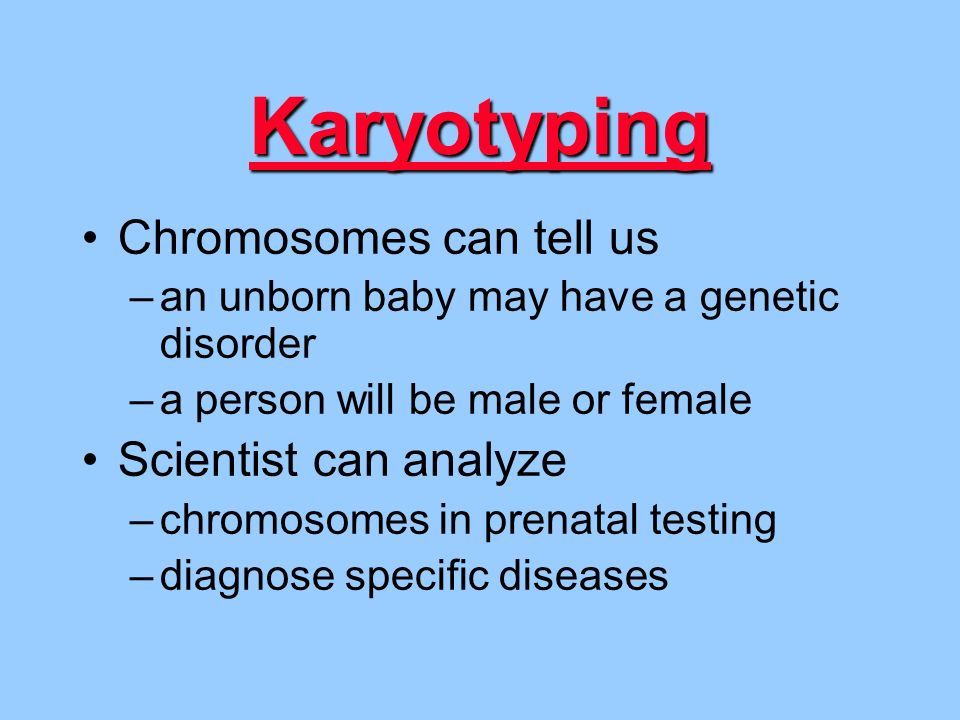 Karyotyping

• Chromosomes can tell us
– an unborn baby may have a genetic disorder
– a person will be male or female
• Scientist can analyze
– chromosomes in prenatal testing
– diagnose specific diseases